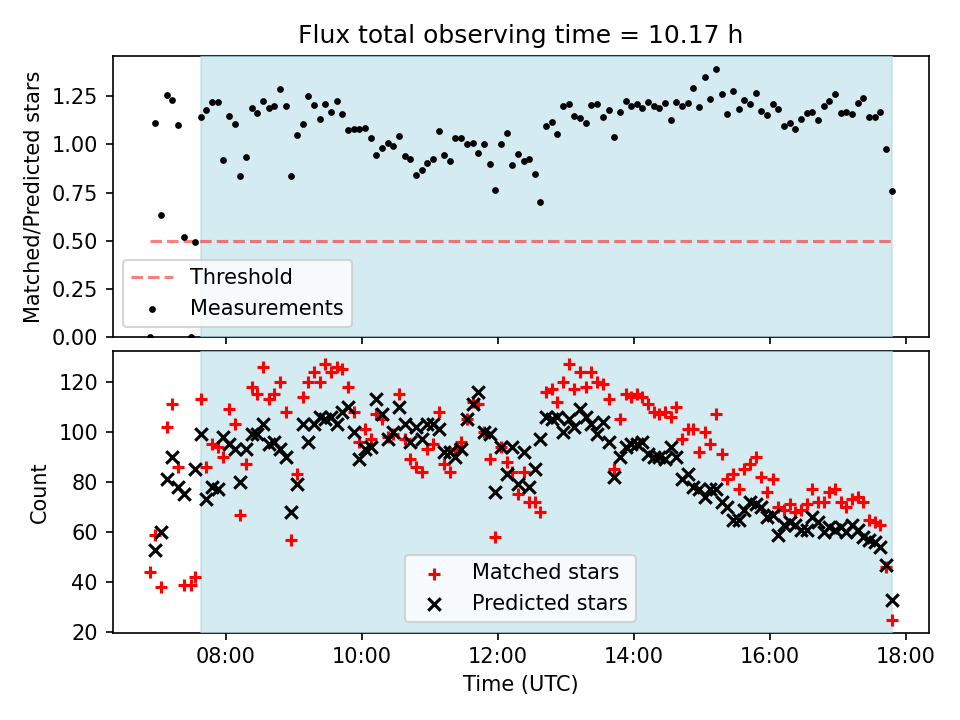 Flux total observing time = 10.17 h

Matched/Predicted stars

1.25
1.00
0.75
0.50
0.25
0.00

Threshold
Measurements

Count

120
100
80
60
40
20

Matched stars
Predicted stars

08:00
10:00
12:00
14:00
16:00
18:00

Time (UTC)